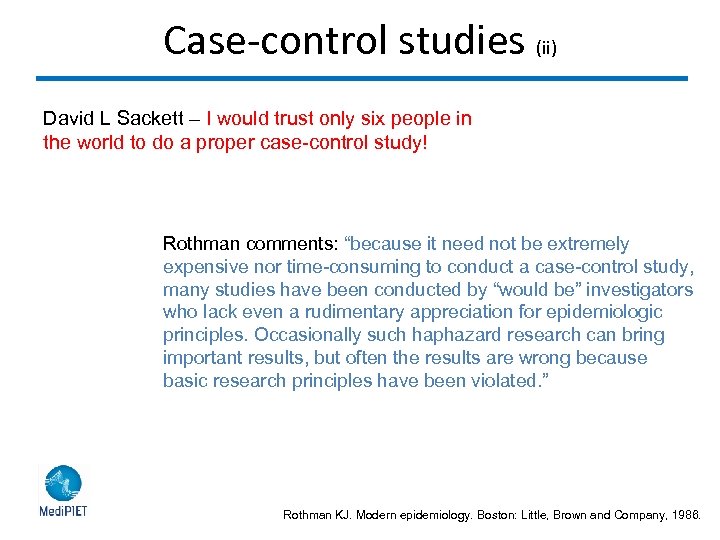 Case-control studies (ii)

David L Sackett – I would trust only six people in the world to do a proper case-control study!

Rothman comments: “because it need not be extremely expensive nor time-consuming to conduct a case-control study, many studies have been conducted by “would be” investigators who lack even a rudimentary appreciation for epidemiologic principles. Occasionally such haphazard research can bring important results, but often the results are wrong because basic research principles have been violated.”

MediPIET

Rothman KJ. Modern epidemiology. Boston: Little, Brown and Company, 1986.